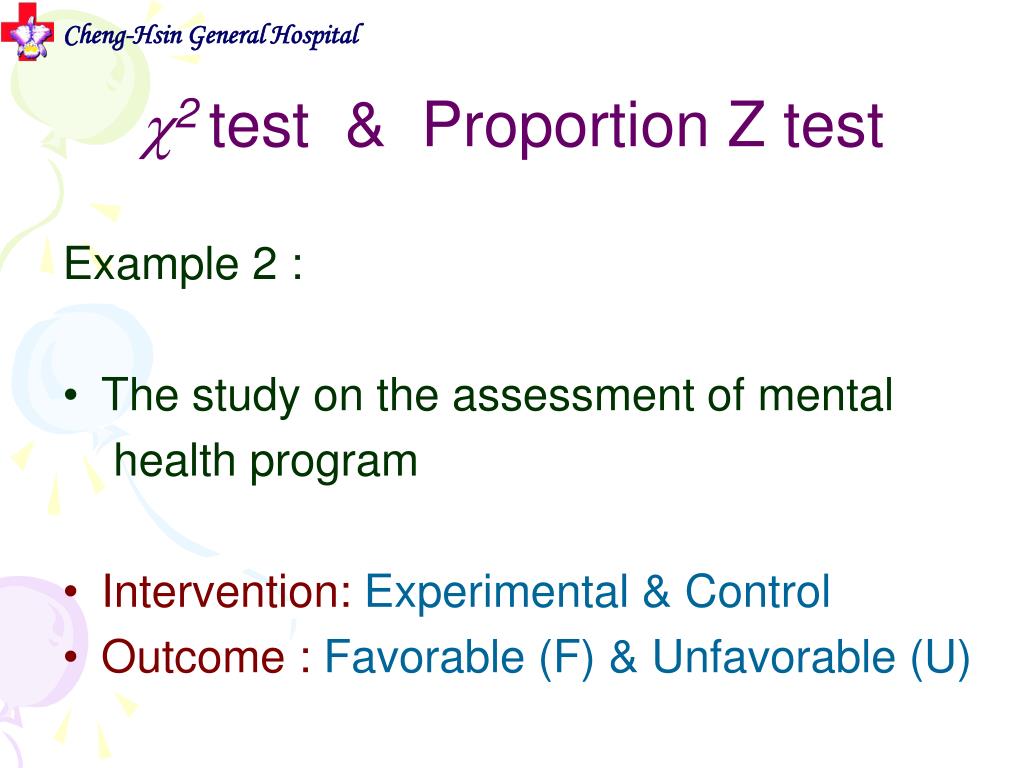 Cheng-Hsin General Hospital

$\chi^2$ test & Proportion Z test

Example 2 :

• The study on the assessment of mental health program

• Intervention: Experimental & Control
• Outcome : Favorable (F) & Unfavorable (U)